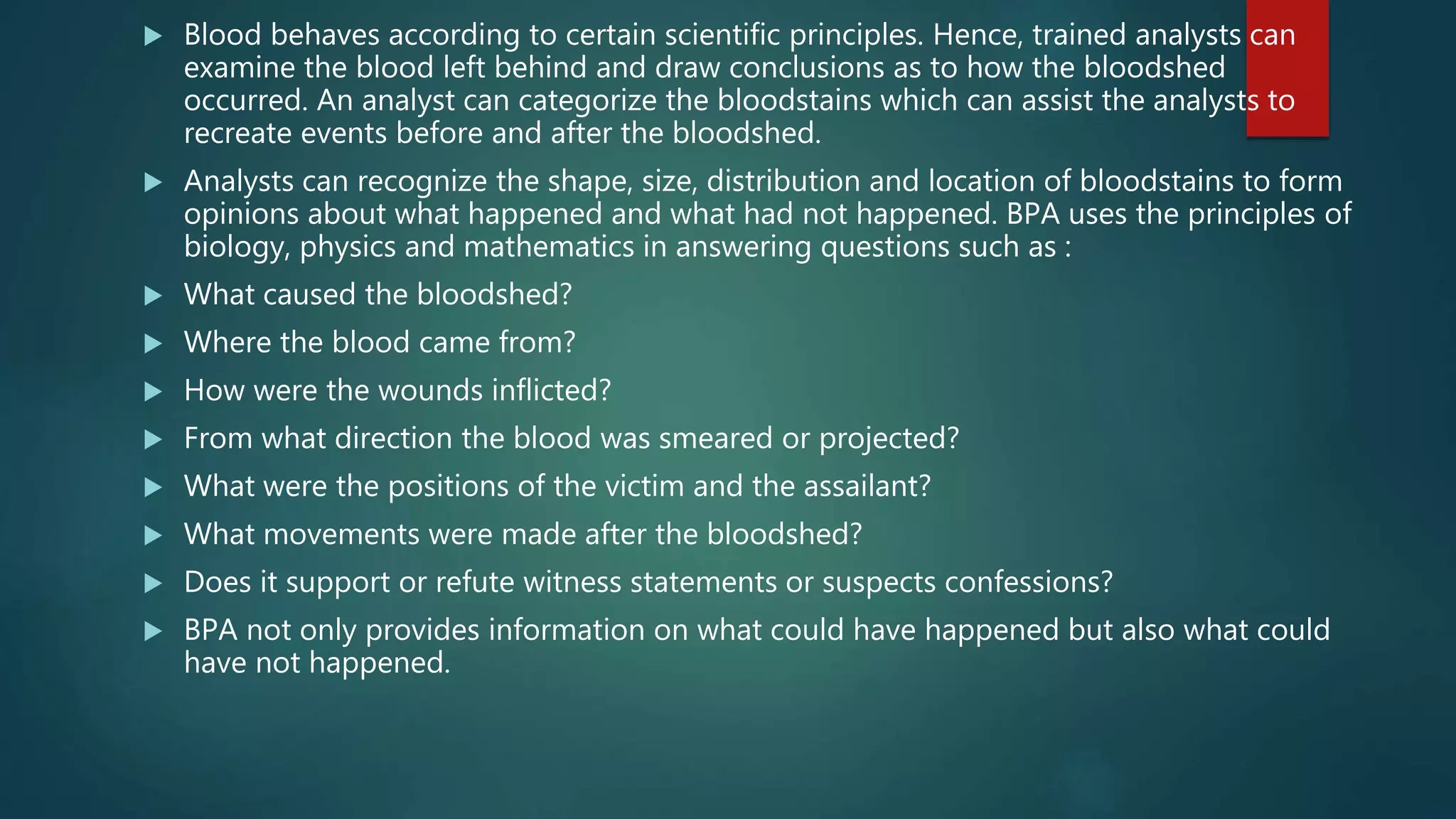 Blood behaves according to certain scientific principles. Hence, trained analysts can examine the blood left behind and draw conclusions as to how the bloodshed occurred. An analyst can categorize the bloodstains which can assist the analysts to recreate events before and after the bloodshed.

Analysts can recognize the shape, size, distribution and location of bloodstains to form opinions about what happened and what had not happened. BPA uses the principles of biology, physics and mathematics in answering questions such as :

What caused the bloodshed?

Where the blood came from?

How were the wounds inflicted?

From what direction the blood was smeared or projected?

What were the positions of the victim and the assailant?

What movements were made after the bloodshed?

Does it support or refute witness statements or suspects confessions?

BPA not only provides information on what could have happened but also what could have not happened.